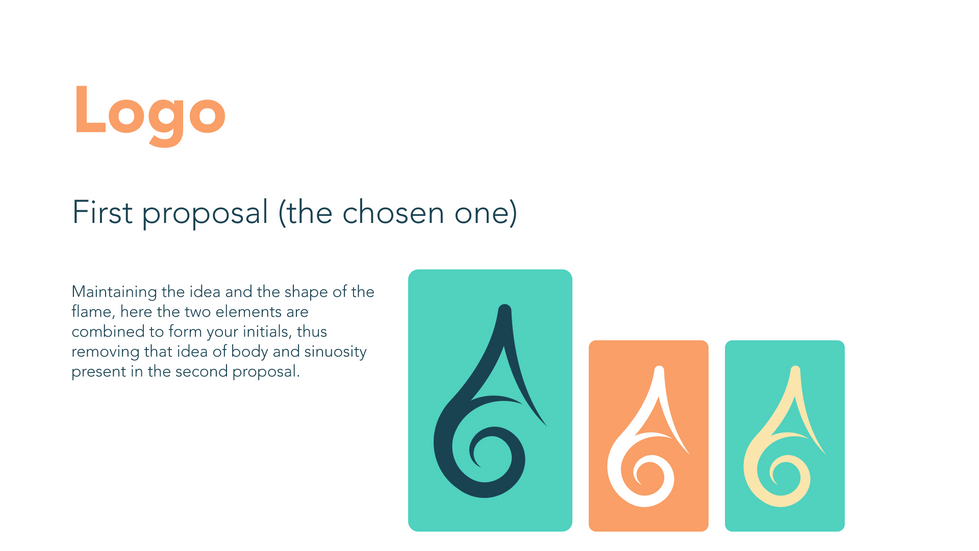 Logo

First proposal (the chosen one)

Maintaining the idea and the shape of the flame, here the two elements are combined to form your initials, thus removing that idea of body and sinuosity present in the second proposal.